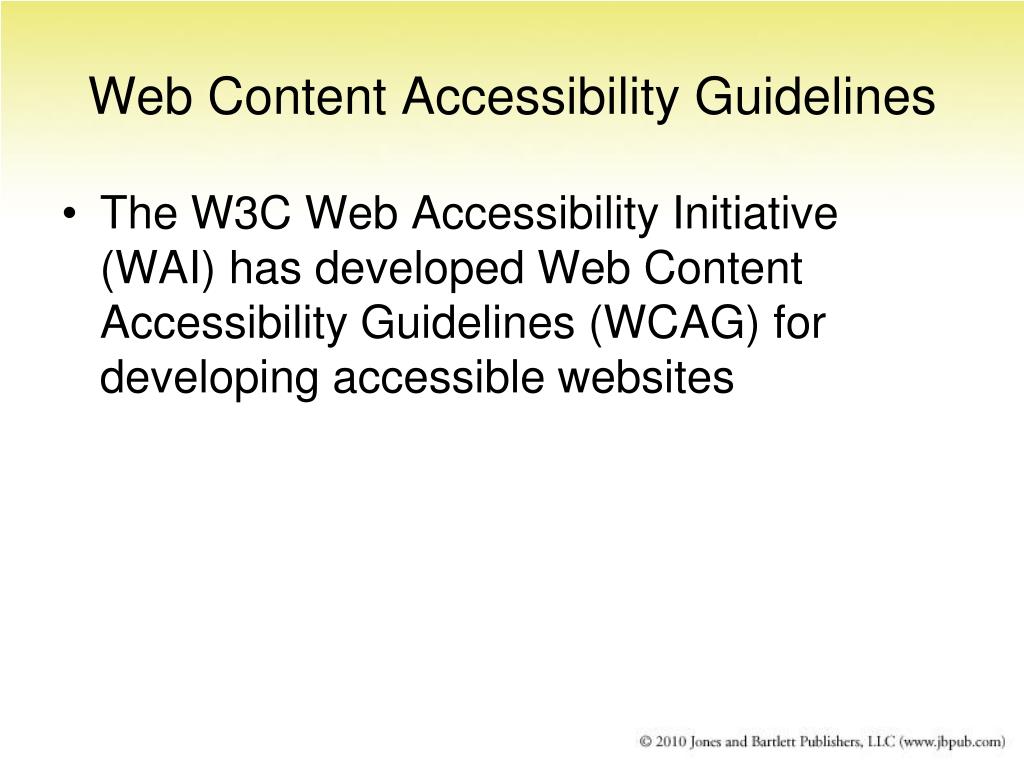 Web Content Accessibility Guidelines

• The W3C Web Accessibility Initiative (WAI) has developed Web Content Accessibility Guidelines (WCAG) for developing accessible websites

© 2010 Jones and Bartlett Publishers, LLC (www.jbpub.com)